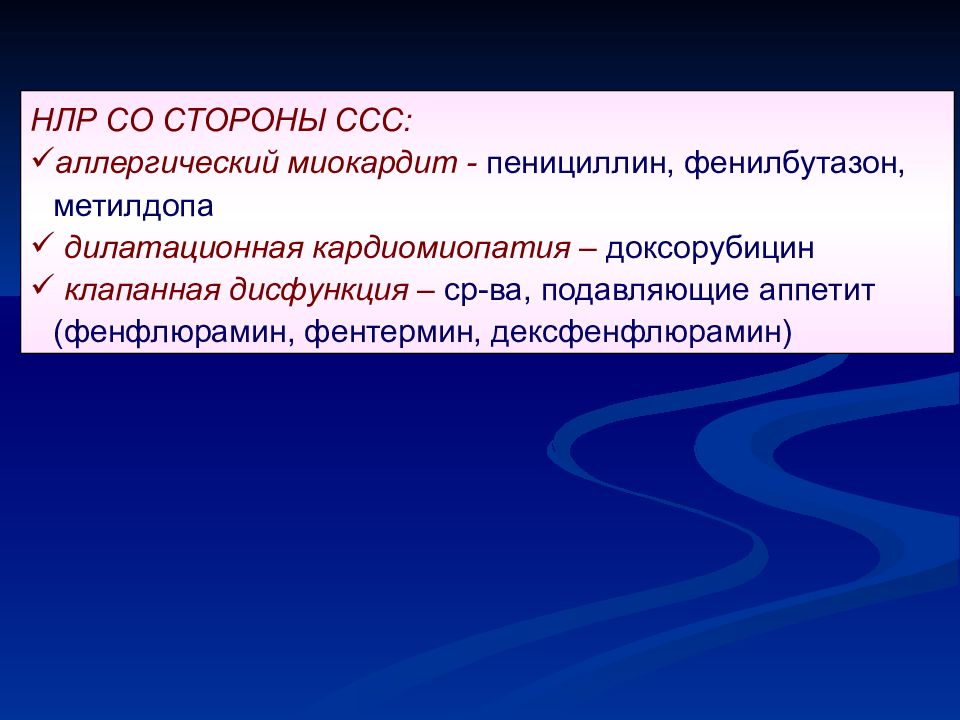 НЛР СО СТОРОНЫ ССС:
✓аллергический миокардит - пенициллин, фенилбутазон, метилдопа
✓ дилатационная кардиомиопатия – доксорубицин
✓ клапанная дисфункция – ср-ва, подавляющие аппетит (фенфлюрамин, фентермин, дексфенфлюрамин)